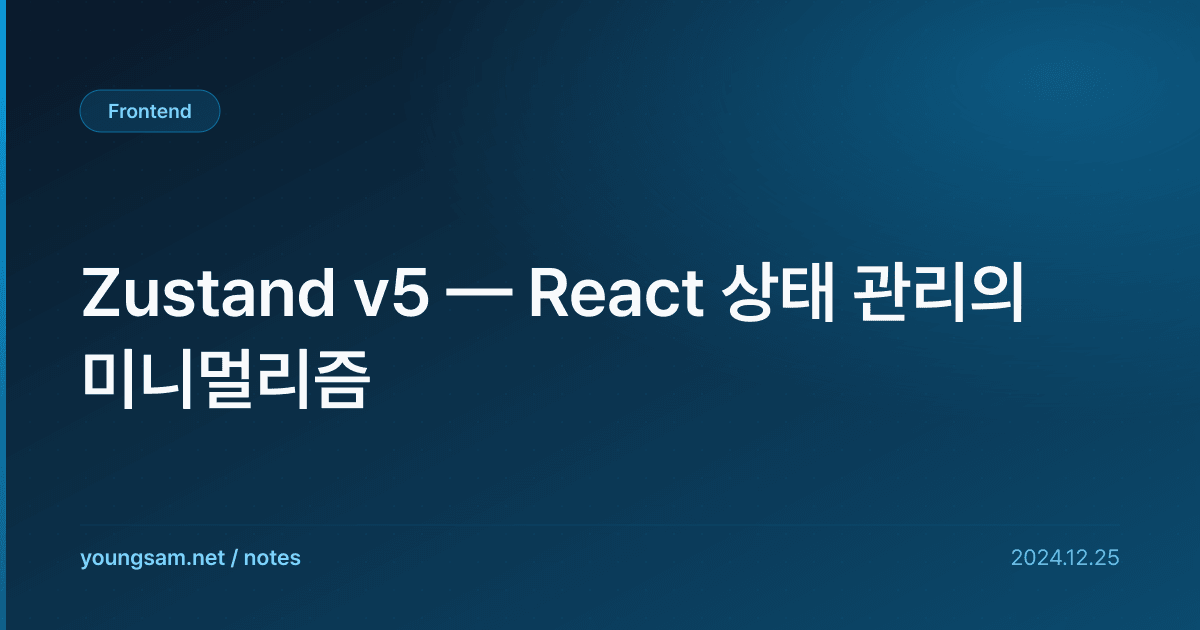 Frontend

Zustand v5 — React 상태 관리의 미니멀리즘

youngsam.net / notes

2024.12.25